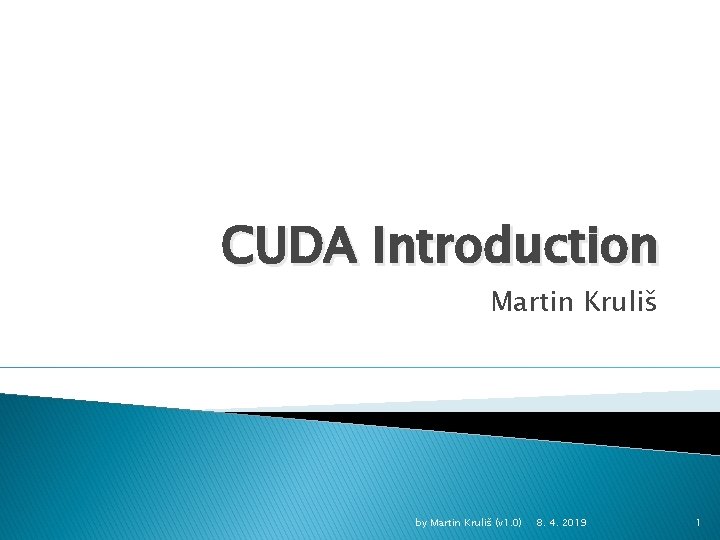 CUDA Introduction

Martin Kruliš

by Martin Kruliš (v1.0) 8. 4. 2019 1